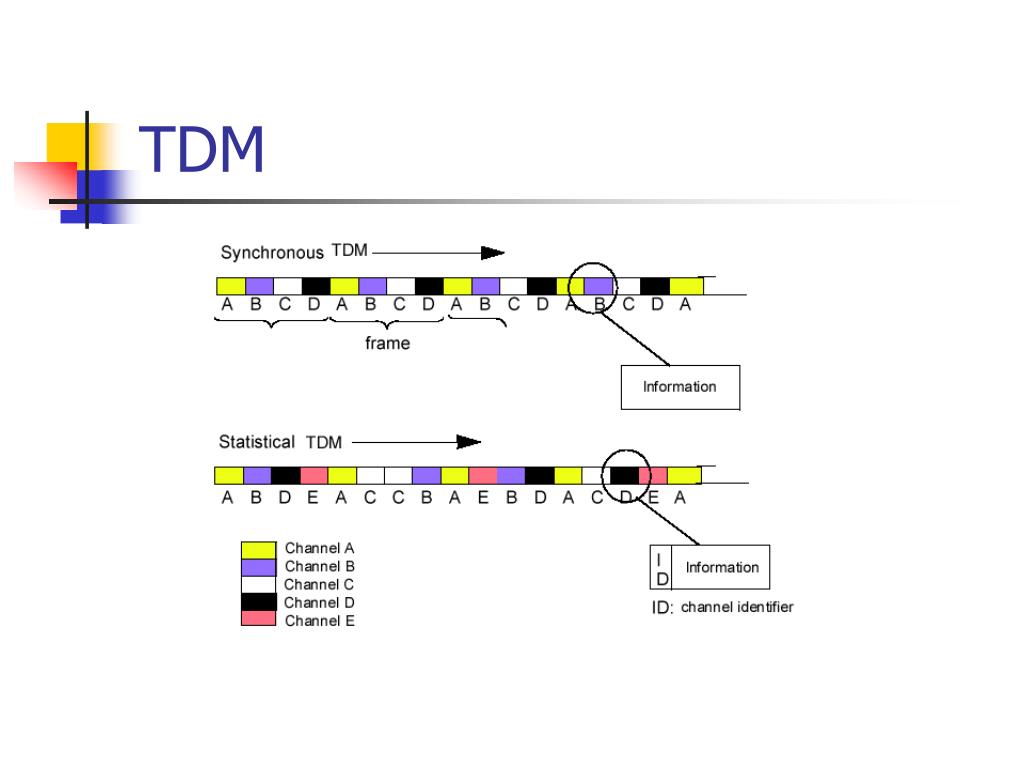 TDM

Synchronous TDM

A B C D A B C D A B C D A B C D A

frame

Information

Statistical TDM

A B D E A C C B A E B D A C D E A

Channel A
Channel B
Channel C
Channel D
Channel E

I D Information

ID: channel identifier